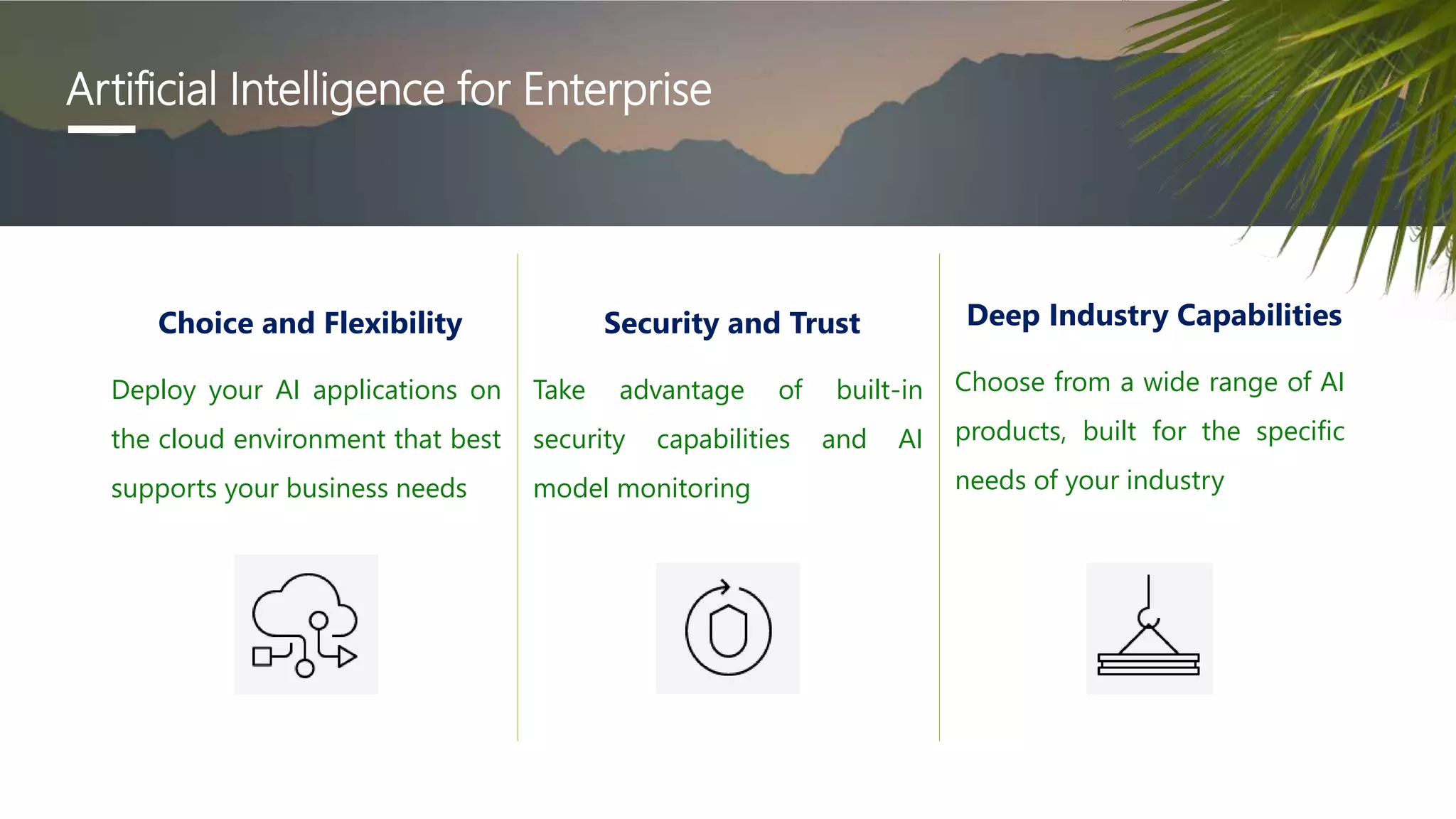 Artificial Intelligence for Enterprise

Choice and Flexibility

Deploy your AI applications on the cloud environment that best supports your business needs

Security and Trust

Take advantage of built-in security capabilities and AI model monitoring

Deep Industry Capabilities

Choose from a wide range of AI products, built for the specific needs of your industry